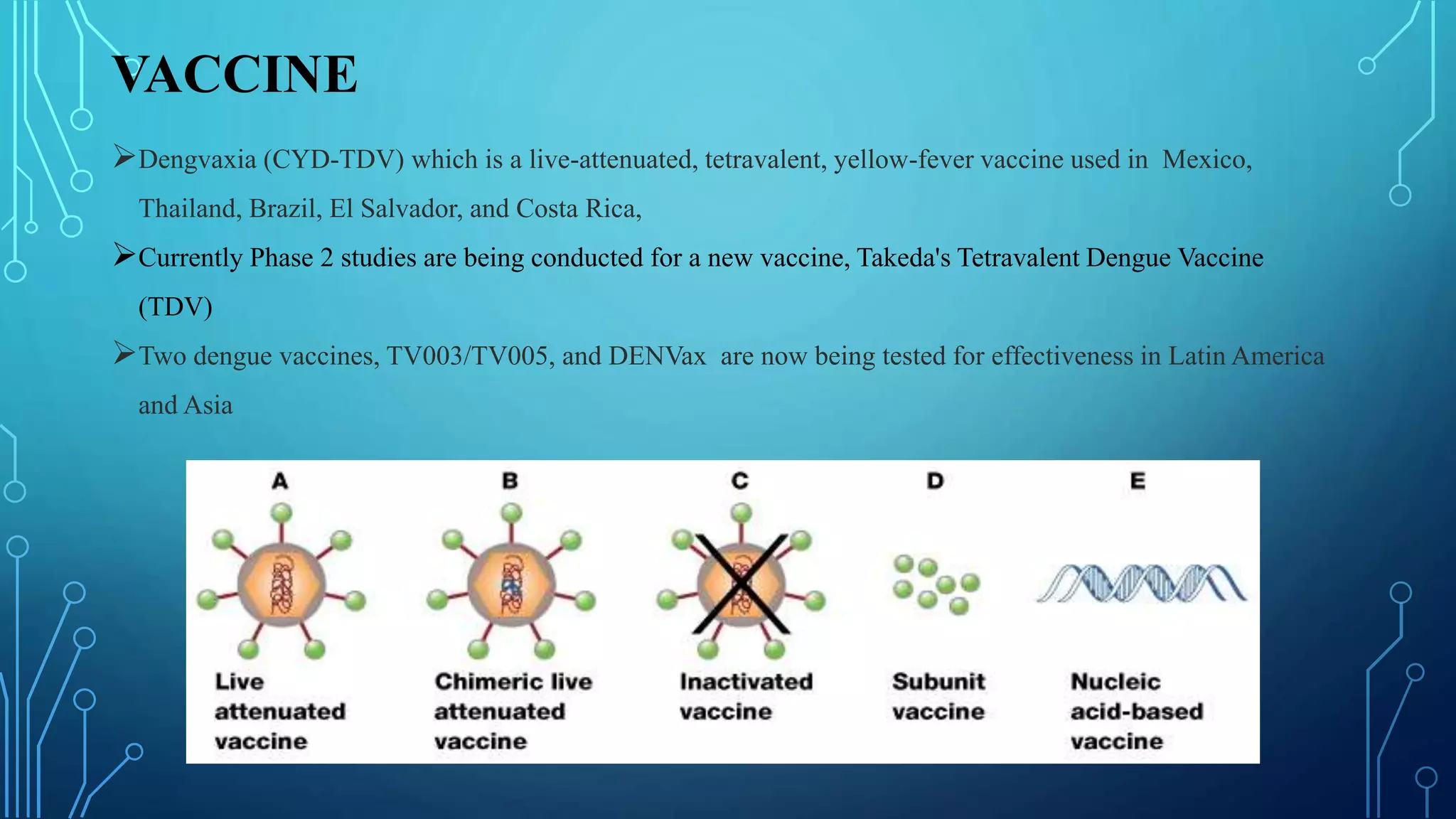 VACCINE

➢Dengvaxia (CYD-TDV) which is a live-attenuated, tetravalent, yellow-fever vaccine used in Mexico, Thailand, Brazil, El Salvador, and Costa Rica,

➢Currently Phase 2 studies are being conducted for a new vaccine, Takeda's Tetravalent Dengue Vaccine (TDV)

➢Two dengue vaccines, TV003/TV005, and DENVax are now being tested for effectiveness in Latin America and Asia

A
Live attenuated vaccine

B
Chimeric live attenuated vaccine

C
Inactivated vaccine

D
Subunit vaccine

E
Nucleic acid-based vaccine